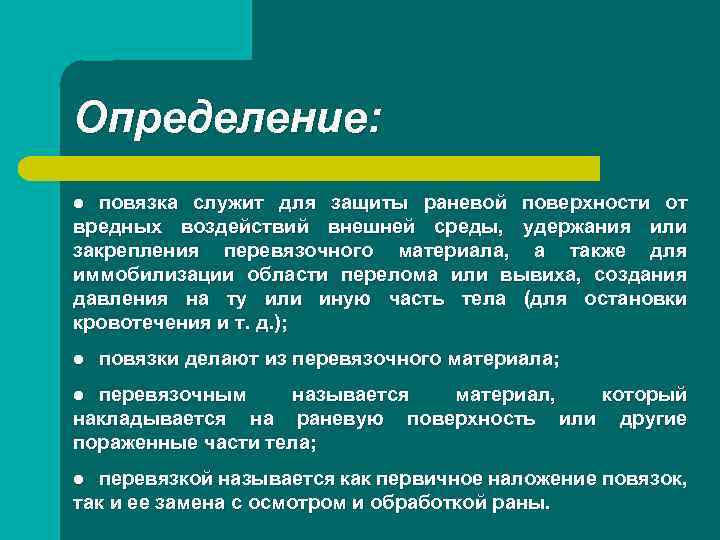 Определение:

● повязка служит для защиты раневой поверхности от вредных воздействий внешней среды, удержания или закрепления перевязочного материала, а также для иммобилизации области перелома или вывиха, создания давления на ту или иную часть тела (для остановки кровотечения и т. д.);

● повязки делают из перевязочного материала;

● перевязочным называется материал, который накладывается на раневую поверхность или другие пораженные части тела;

● перевязкой называется как первичное наложение повязок, так и ее замена с осмотром и обработкой раны.